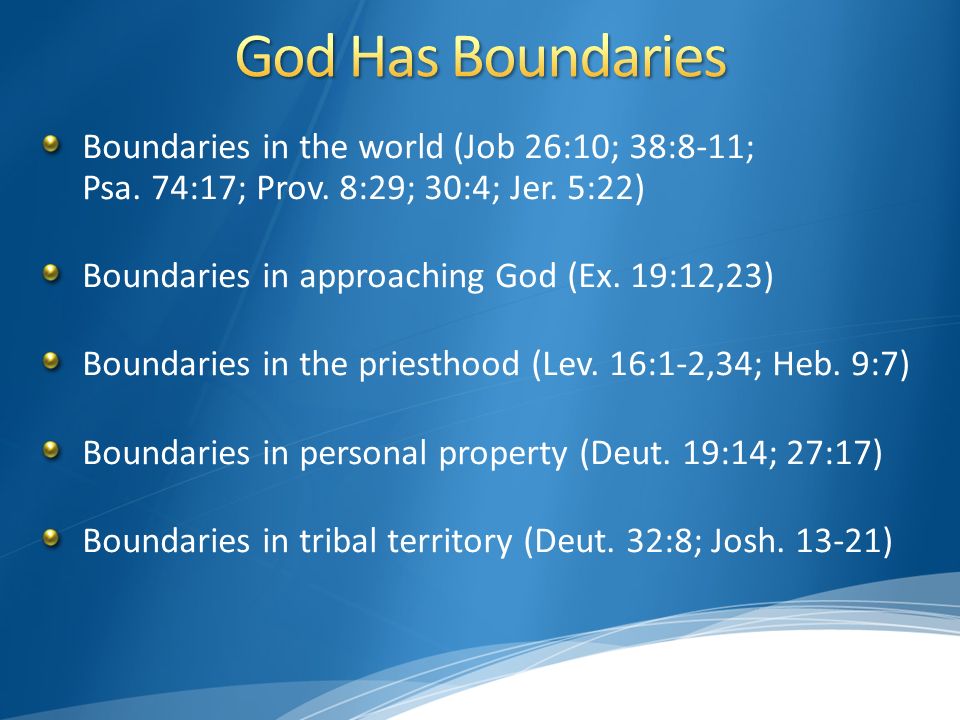 God Has Boundaries

Boundaries in the world (Job 26:10; 38:8-11; Psa. 74:17; Prov. 8:29; 30:4; Jer. 5:22)

Boundaries in approaching God (Ex. 19:12,23)

Boundaries in the priesthood (Lev. 16:1-2,34; Heb. 9:7)

Boundaries in personal property (Deut. 19:14; 27:17)

Boundaries in tribal territory (Deut. 32:8; Josh. 13-21)